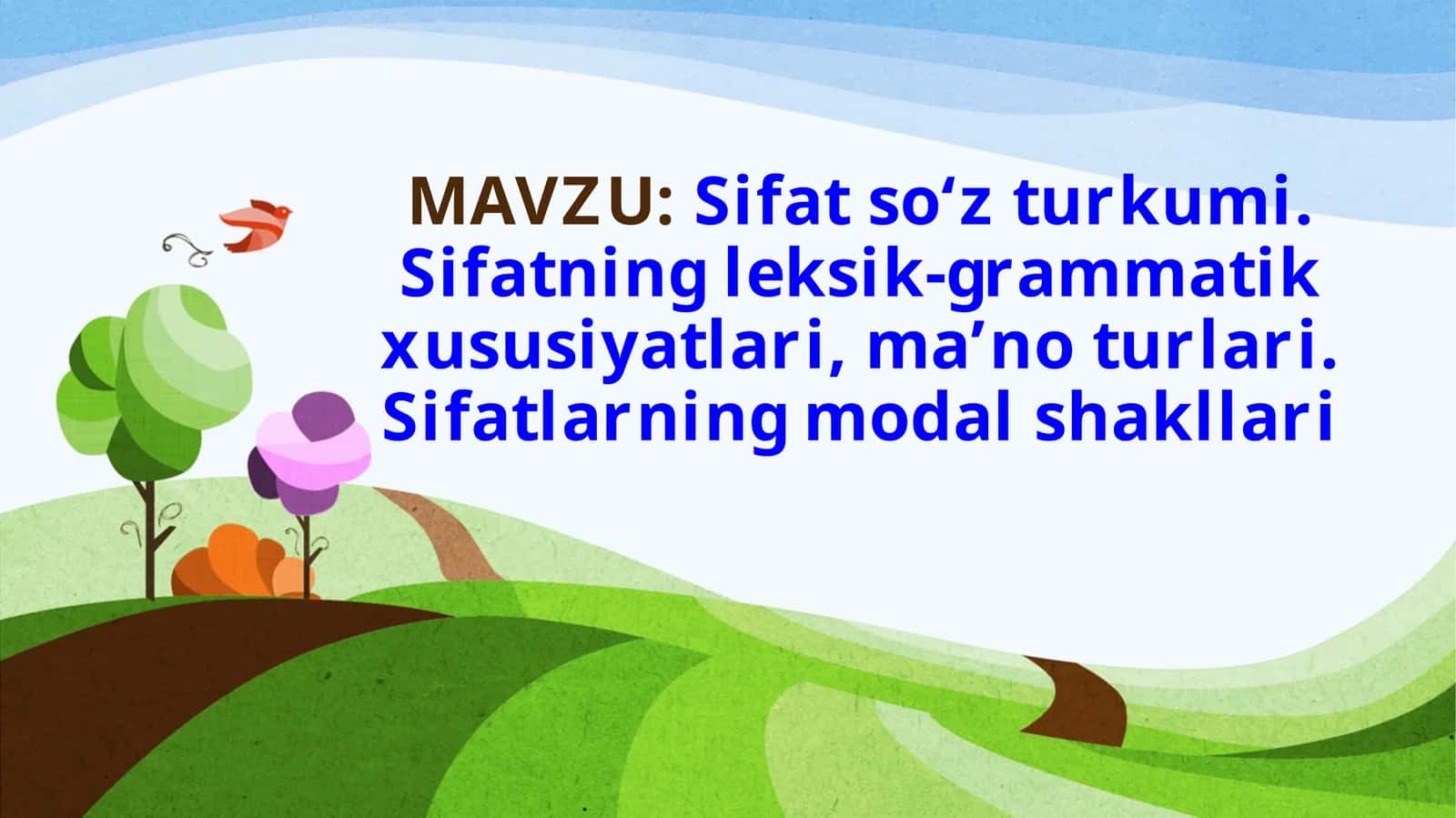 MAVZU: Sifat so‘z turkumi. Sifatning leksik-grammatik xususiyatlari, ma’no turlari. Sifatlarning modal shakllari